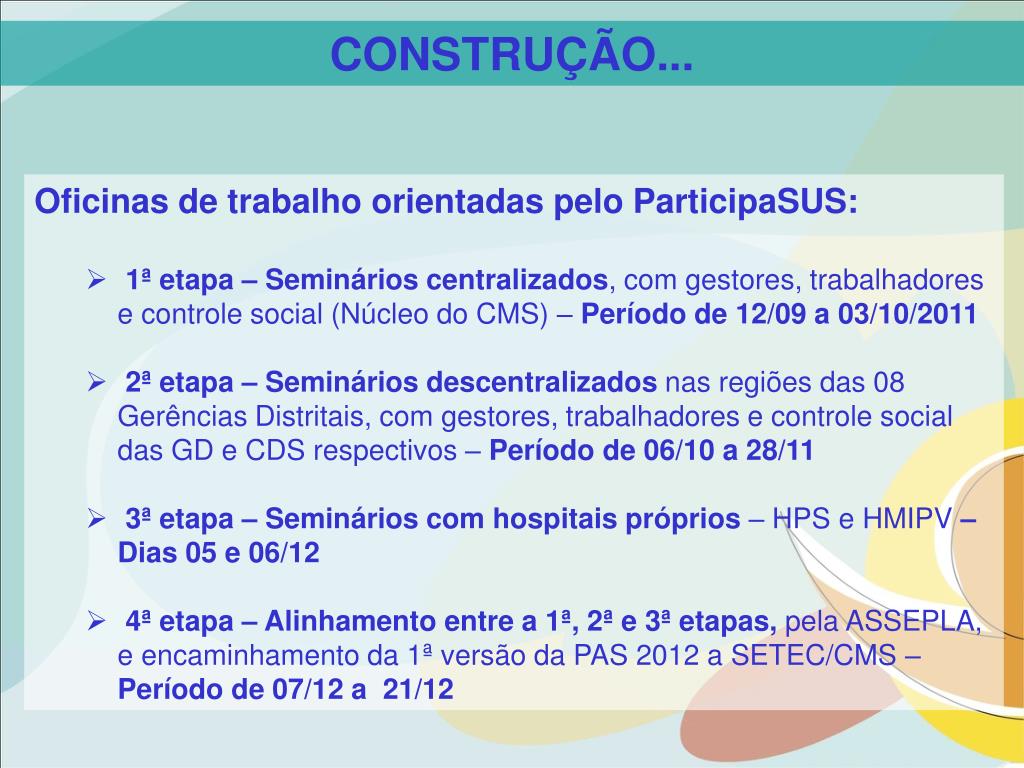 CONSTRUÇÃO...

Oficinas de trabalho orientadas pelo ParticipaSUS:

➢ 1ª etapa – Seminários centralizados, com gestores, trabalhadores e controle social (Núcleo do CMS) – Período de 12/09 a 03/10/2011

➢ 2ª etapa – Seminários descentralizados nas regiões das 08 Gerências Distritais, com gestores, trabalhadores e controle social das GD e CDS respectivos – Período de 06/10 a 28/11

➢ 3ª etapa – Seminários com hospitais próprios – HPS e HMIPV – Dias 05 e 06/12

➢ 4ª etapa – Alinhamento entre a 1ª, 2ª e 3ª etapas, pela ASSEPLA, e encaminhamento da 1ª versão da PAS 2012 a SETEC/CMS – Período de 07/12 a 21/12